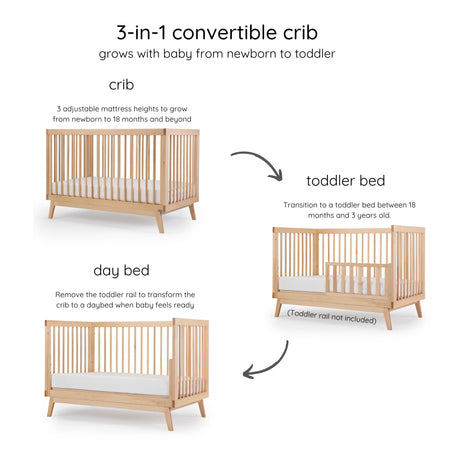 3-in-1 convertible crib
grows with baby from newborn to toddler

crib

3 adjustable mattress heights to grow from newborn to 18 months and beyond

toddler bed

Transition to a toddler bed between 18 months and 3 years old.

(Toddler rail not included)

day bed

Remove the toddler rail to transform the crib to a daybed when baby feels ready